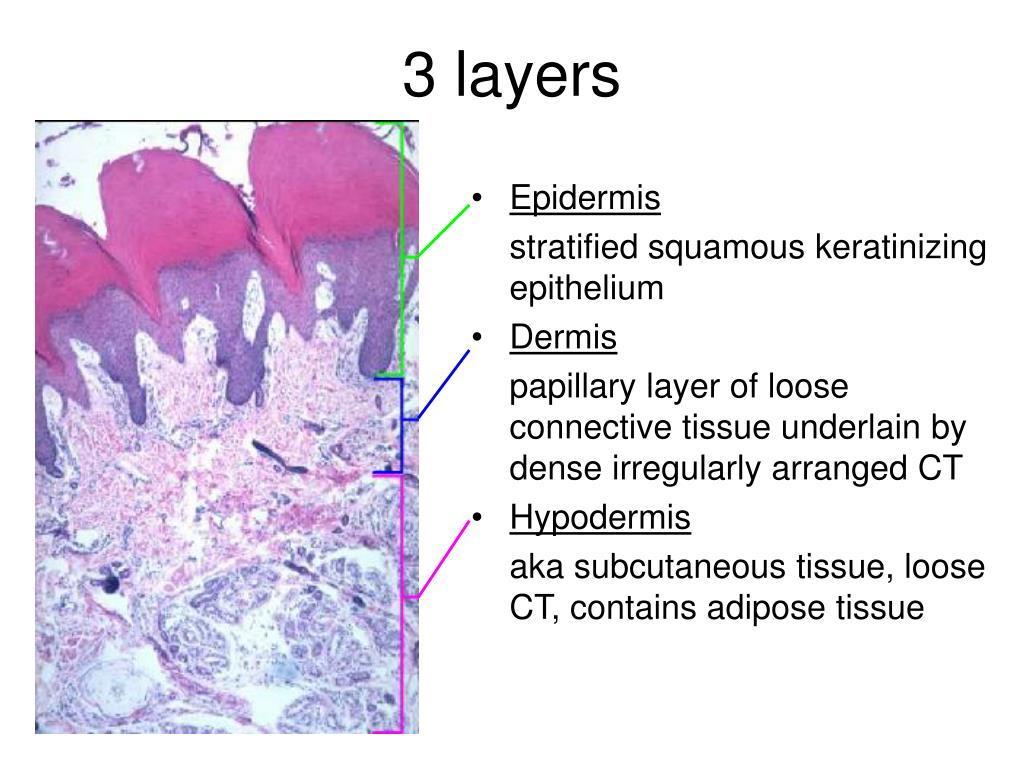 3 layers

• Epidermis

stratified squamous keratinizing epithelium

• Dermis

papillary layer of loose connective tissue underlain by dense irregularly arranged CT

• Hypodermis

aka subcutaneous tissue, loose CT, contains adipose tissue